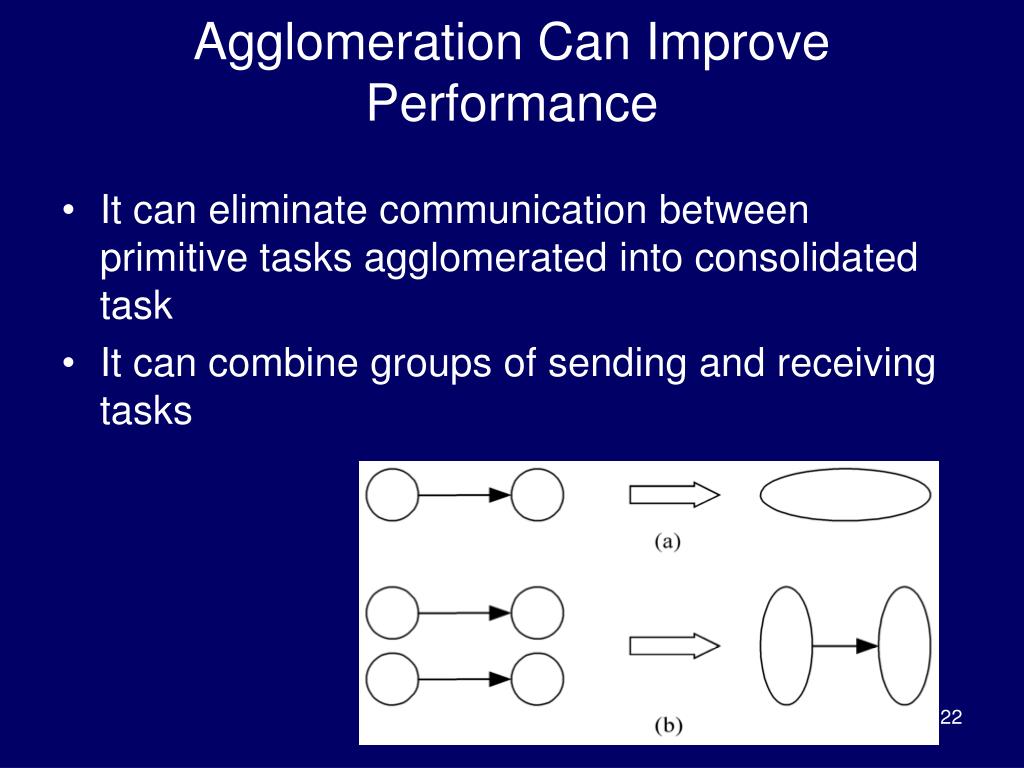 Agglomeration Can Improve Performance

• It can eliminate communication between primitive tasks agglomerated into consolidated task

• It can combine groups of sending and receiving tasks

(a)

(b)

22